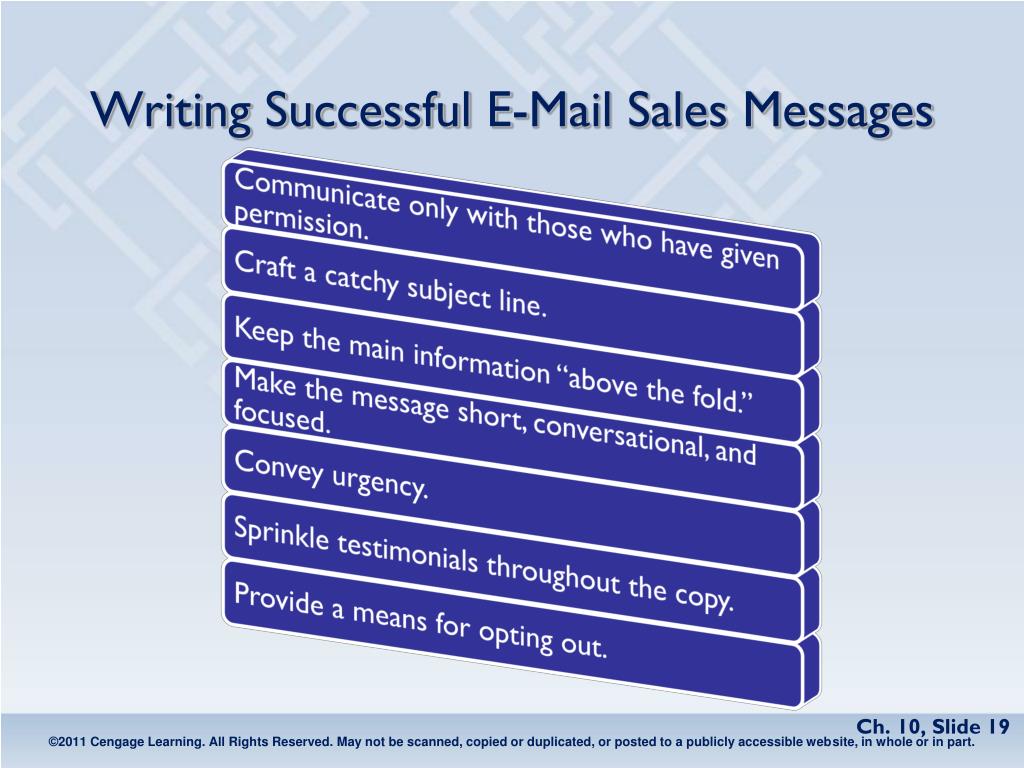 Writing Successful E-Mail Sales Messages

Communicate only with those who have given permission.

Craft a catchy subject line.

Keep the main information “above the fold.”

Make the message short, conversational, and focused.

Convey urgency.

Sprinkle testimonials throughout the copy.

Provide a means for opting out.

Ch. 10, Slide 19

©2011 Cengage Learning. All Rights Reserved. May not be scanned, copied or duplicated, or posted to a publicly accessible website, in whole or in part.